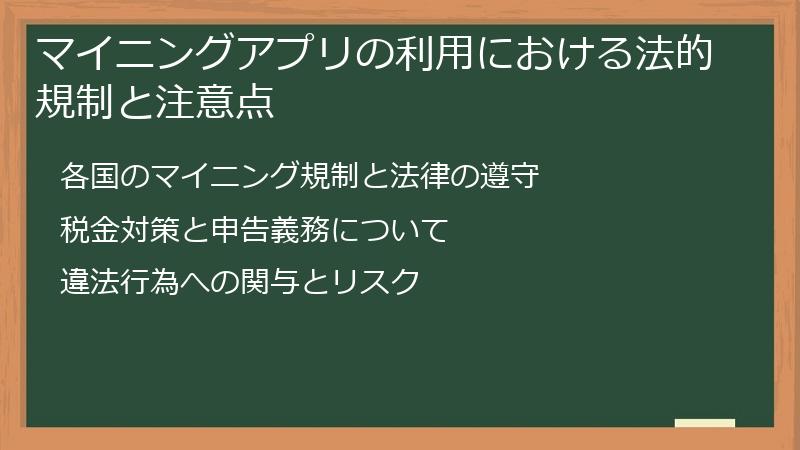 マイニングアプリの利用における法的規制と注意点

各国のマイニング規制と法律の遵守

税金対策と申告義務について

違法行為への関与とリスク